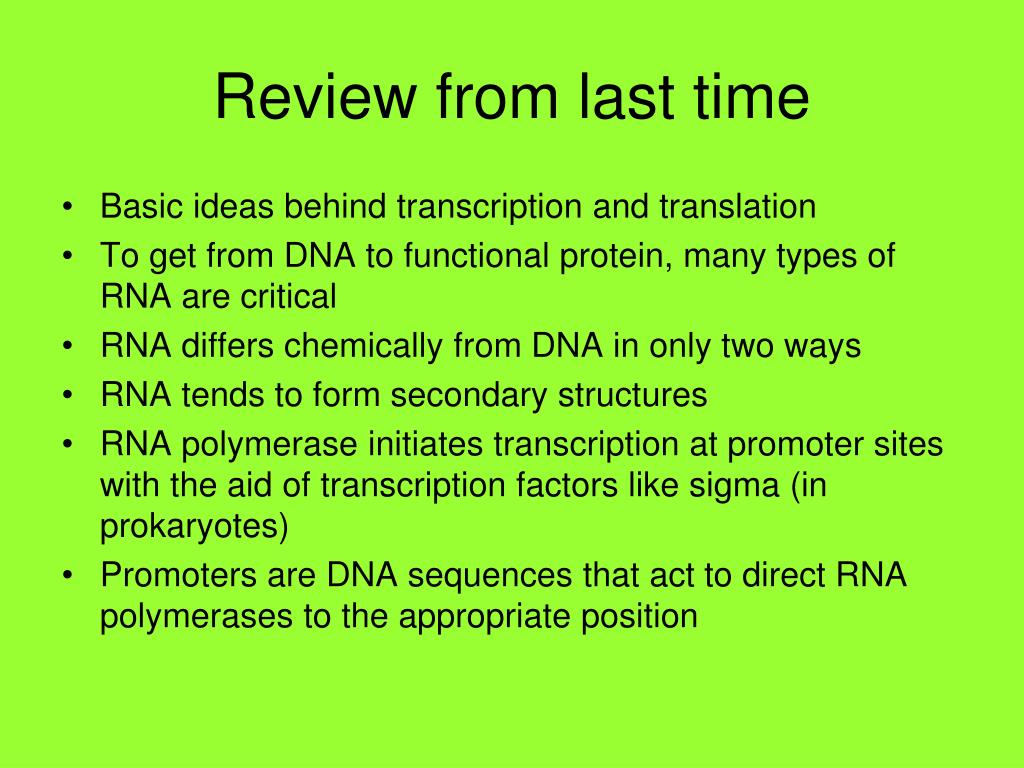 Review from last time

• Basic ideas behind transcription and translation
• To get from DNA to functional protein, many types of RNA are critical
• RNA differs chemically from DNA in only two ways
• RNA tends to form secondary structures
• RNA polymerase initiates transcription at promoter sites with the aid of transcription factors like sigma (in prokaryotes)
• Promoters are DNA sequences that act to direct RNA polymerases to the appropriate position